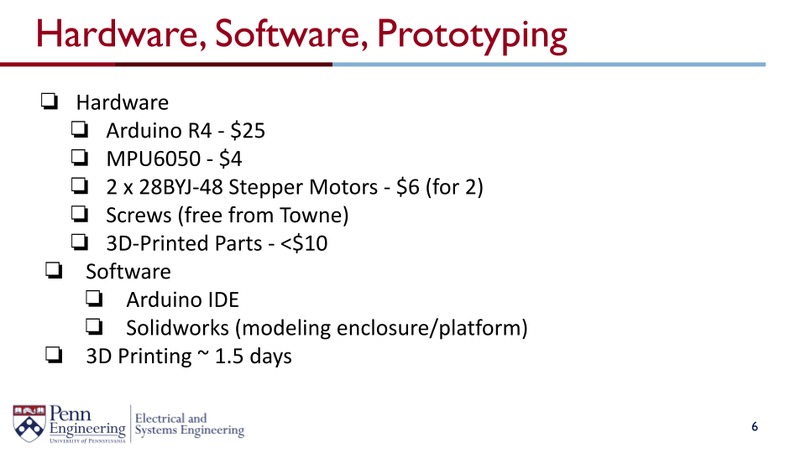 Hardware, Software, Prototyping

☐ Hardware
☐ Arduino R4 - $25
☐ MPU6050 - $4
☐ 2 x 28BYJ-48 Stepper Motors - $6 (for 2)
☐ Screws (free from Towne)
☐ 3D-Printed Parts - <$10
☐ Software
☐ Arduino IDE
☐ Solidworks (modeling enclosure/platform)
☐ 3D Printing ~ 1.5 days

Penn Engineering
University of Pennsylvania
Electrical and Systems Engineering

6